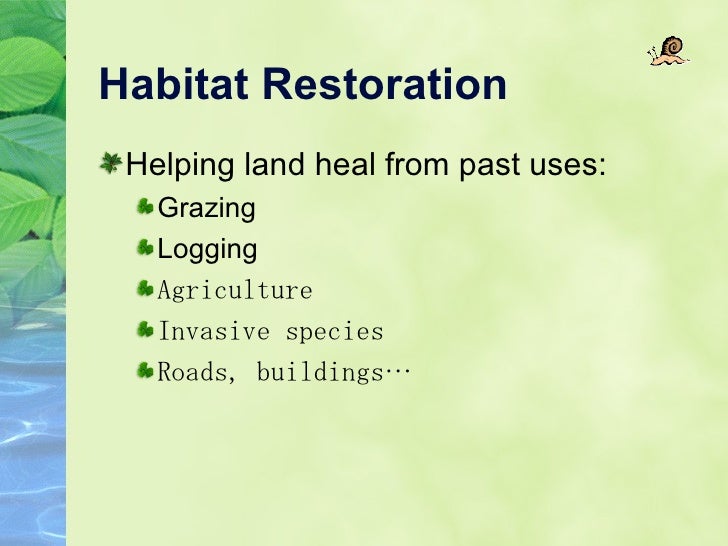 Habitat Restoration

Helping land heal from past uses:

Grazing

Logging

Agriculture

Invasive species

Roads, buildings…